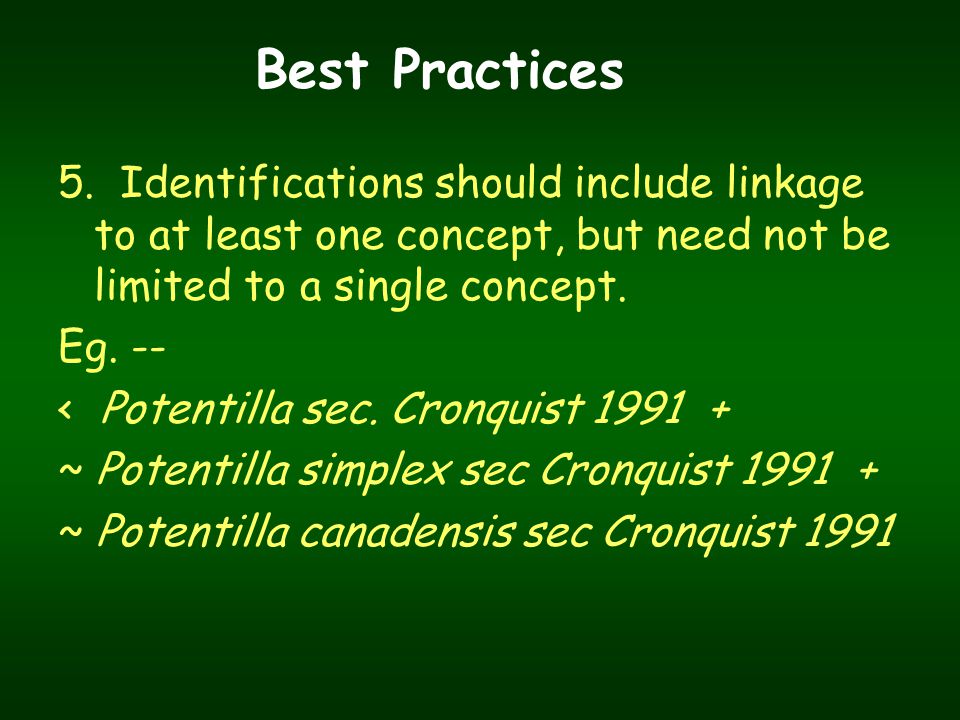 Best Practices

5. Identifications should include linkage to at least one concept, but need not be limited to a single concept.

Eg. --

< Potentilla sec. Cronquist 1991 +

~ Potentilla simplex sec Cronquist 1991 +

~ Potentilla canadensis sec Cronquist 1991